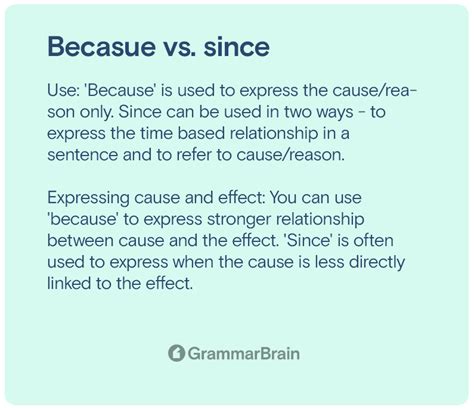 Becasue vs. since

Use: 'Because' is used to express the cause/reason only. Since can be used in two ways - to express the time based relationship in a sentence and to refer to cause/reason.

Expressing cause and effect: You can use 'because' to express stronger relationship between cause and the effect. 'Since' is often used to express when the cause is less directly linked to the effect.

GrammarBrain